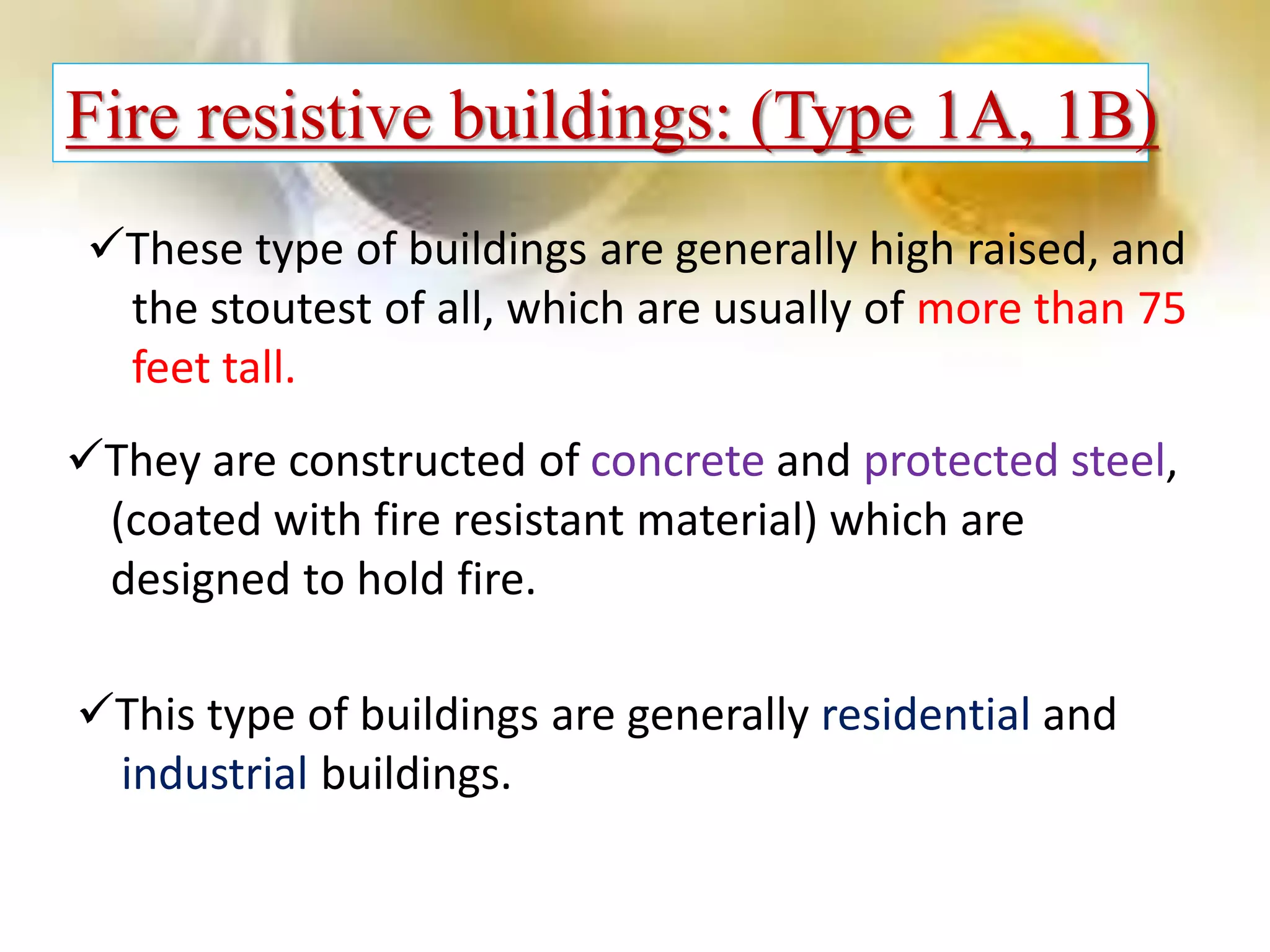 Fire resistive buildings: (Type 1A, 1B)

✓These type of buildings are generally high raised, and the stoutest of all, which are usually of more than 75 feet tall.

✓They are constructed of concrete and protected steel, (coated with fire resistant material) which are designed to hold fire.

✓This type of buildings are generally residential and industrial buildings.